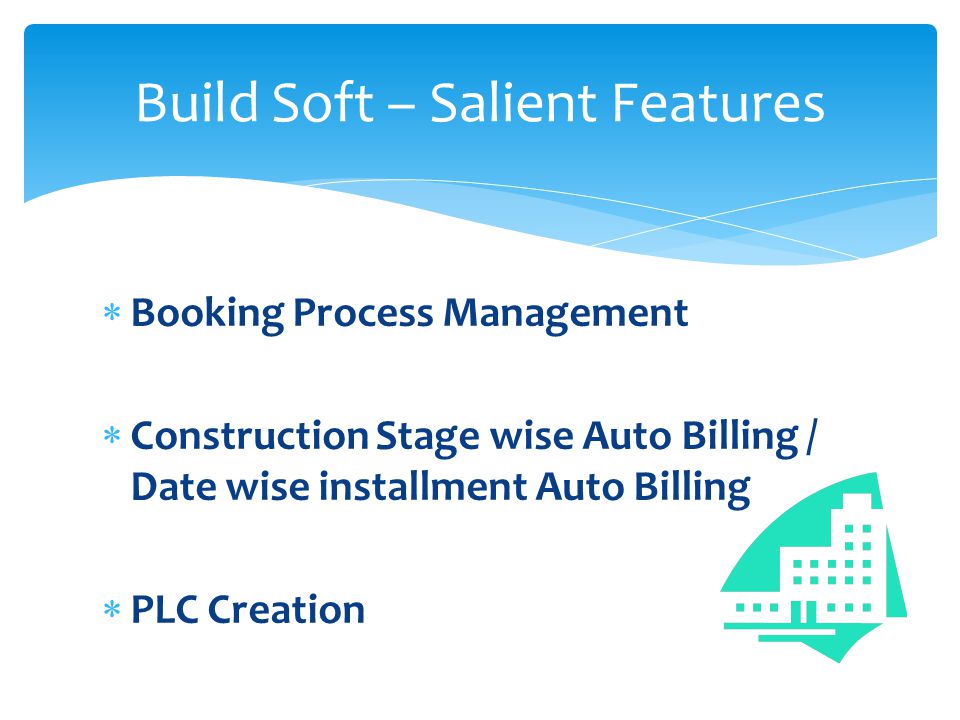 Build Soft – Salient Features

* Booking Process Management

* Construction Stage wise Auto Billing / Date wise installment Auto Billing

* PLC Creation